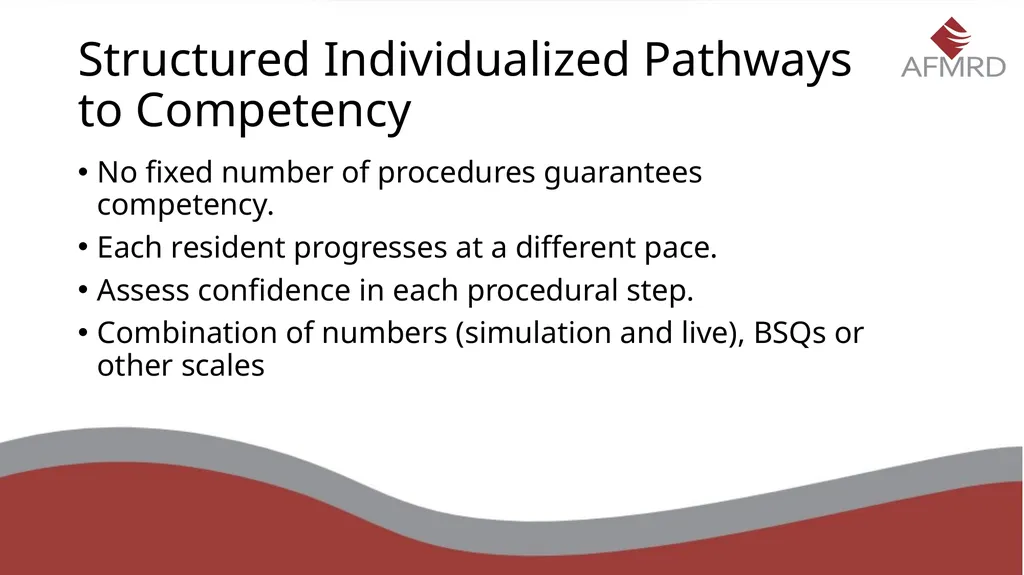 Structured Individualized Pathways to Competency

AFMRD

• No fixed number of procedures guarantees competency.
• Each resident progresses at a different pace.
• Assess confidence in each procedural step.
• Combination of numbers (simulation and live), BSQs or other scales